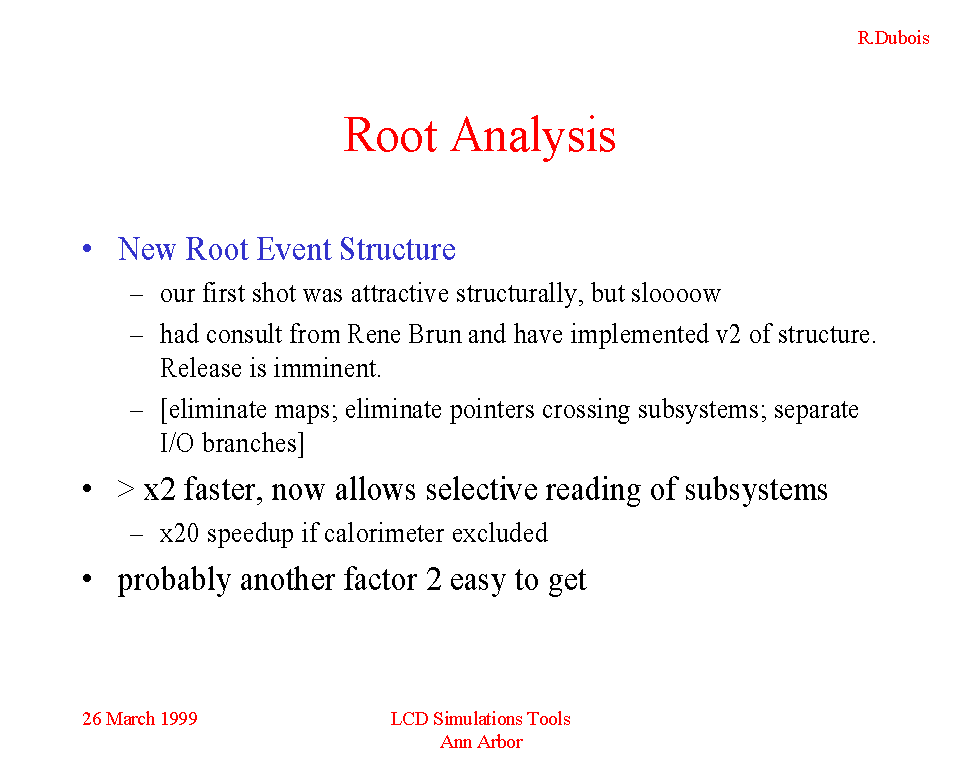 R.Dubois

Root Analysis

• New Root Event Structure
– our first shot was attractive structurally, but sloooow
– had consult from Rene Brun and have implemented v2 of structure. Release is imminent.
– [eliminate maps; eliminate pointers crossing subsystems; separate I/O branches]
• > x2 faster, now allows selective reading of subsystems
– x20 speedup if calorimeter excluded
• probably another factor 2 easy to get

26 March 1999

LCD Simulations Tools
Ann Arbor